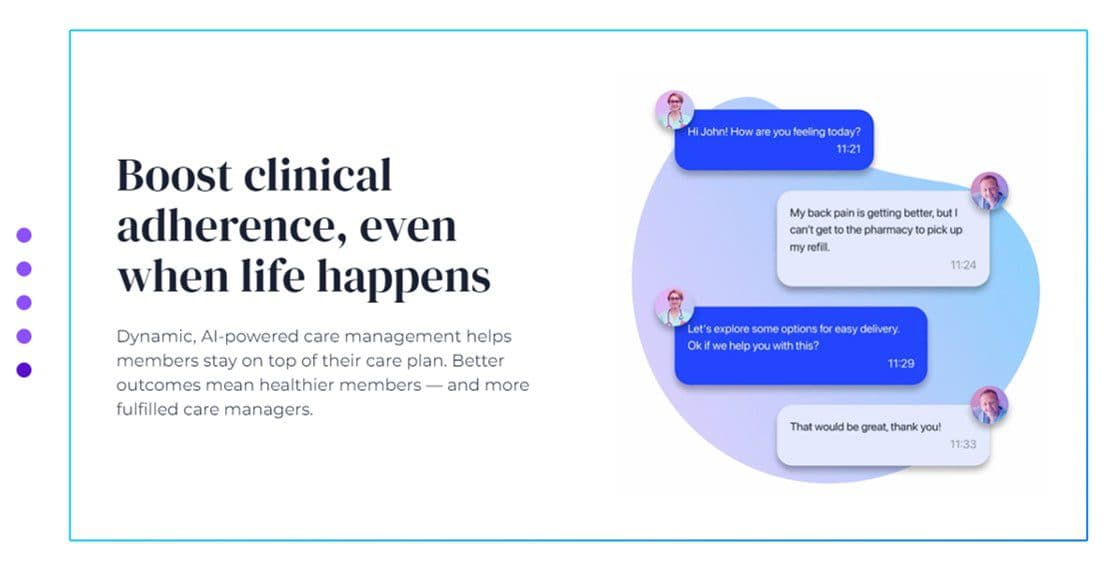 Boost clinical adherence, even when life happens

Dynamic, AI-powered care management helps members stay on top of their care plan. Better outcomes mean healthier members — and more fulfilled care managers.

Hi John! How are you feeling today?
11:21

My back pain is getting better, but I can't get to the pharmacy to pick up my refill.
11:24

Let's explore some options for easy delivery. Ok if we help you with this?
11:29

That would be great, thank you!
11:33